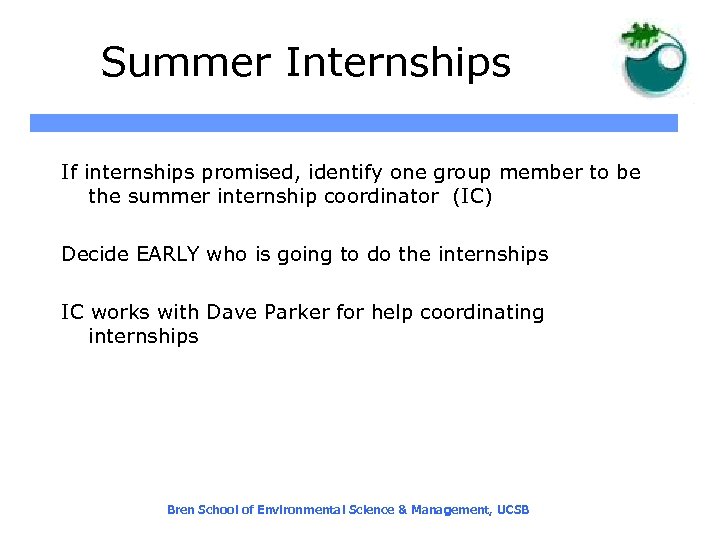 Summer Internships

If internships promised, identify one group member to be the summer internship coordinator (IC)

Decide EARLY who is going to do the internships

IC works with Dave Parker for help coordinating internships

Bren School of Environmental Science & Management, UCSB